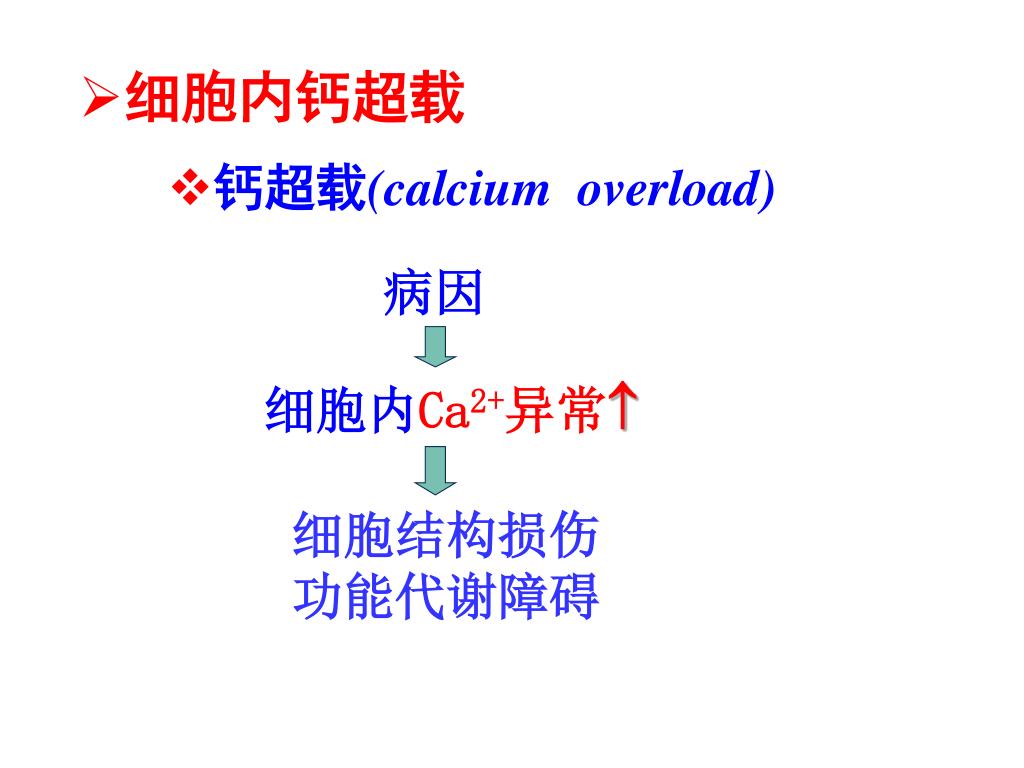 ➢细胞内钙超载

❖钙超载(calcium overload)

病因

细胞内$Ca^{2+}$异常↑

细胞结构损伤
功能代谢障碍